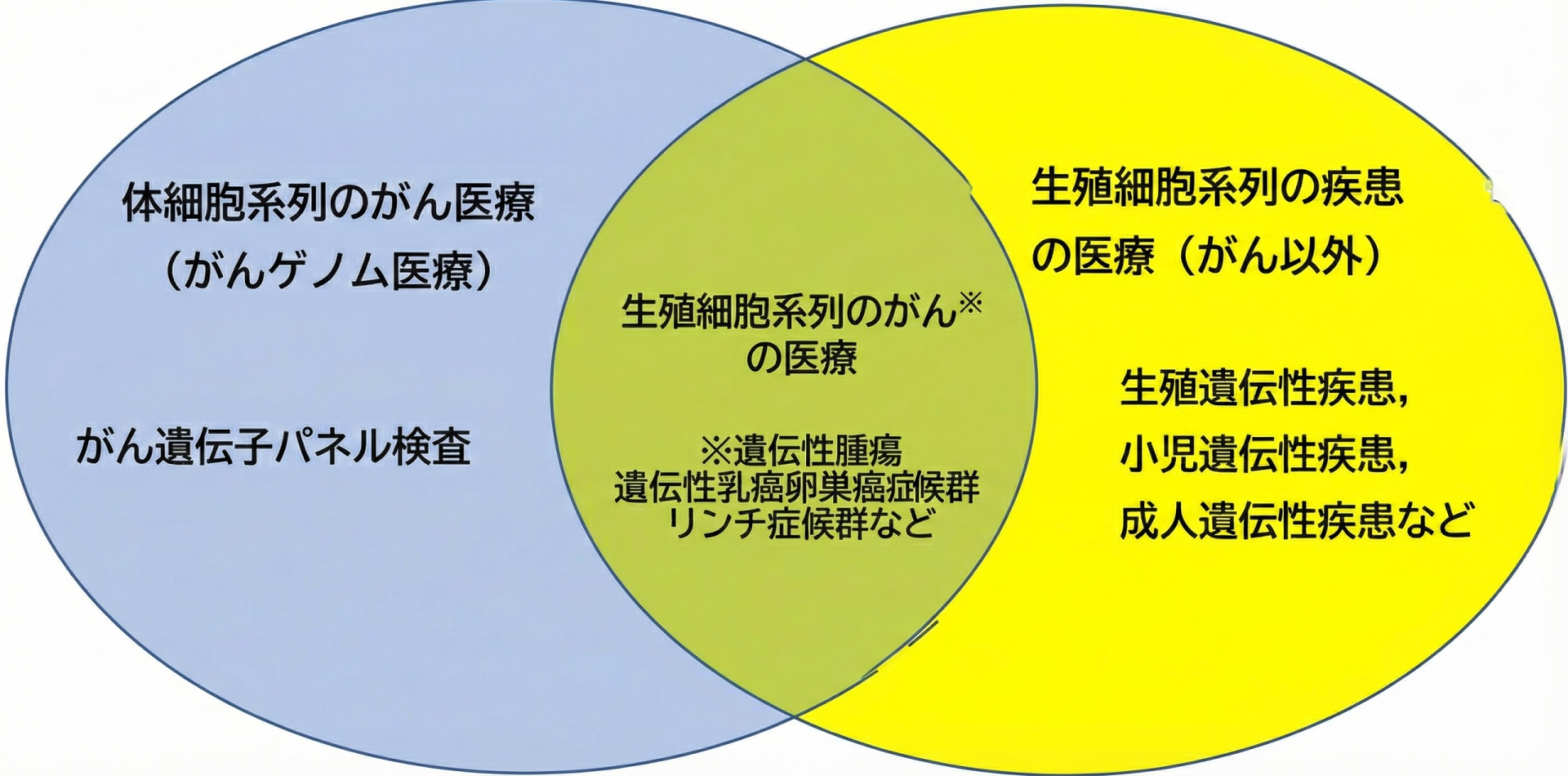 体細胞系列のがん医療
（がんゲノム医療）

がん遺伝子パネル検査

生殖細胞系列のがん※
の医療

※遺伝性腫瘍
遺伝性乳癌卵巣癌症候群
リンチ症候群など

生殖細胞系列の疾患
の医療（がん以外）

生殖遺伝性疾患，
小児遺伝性疾患，
成人遺伝性疾患など